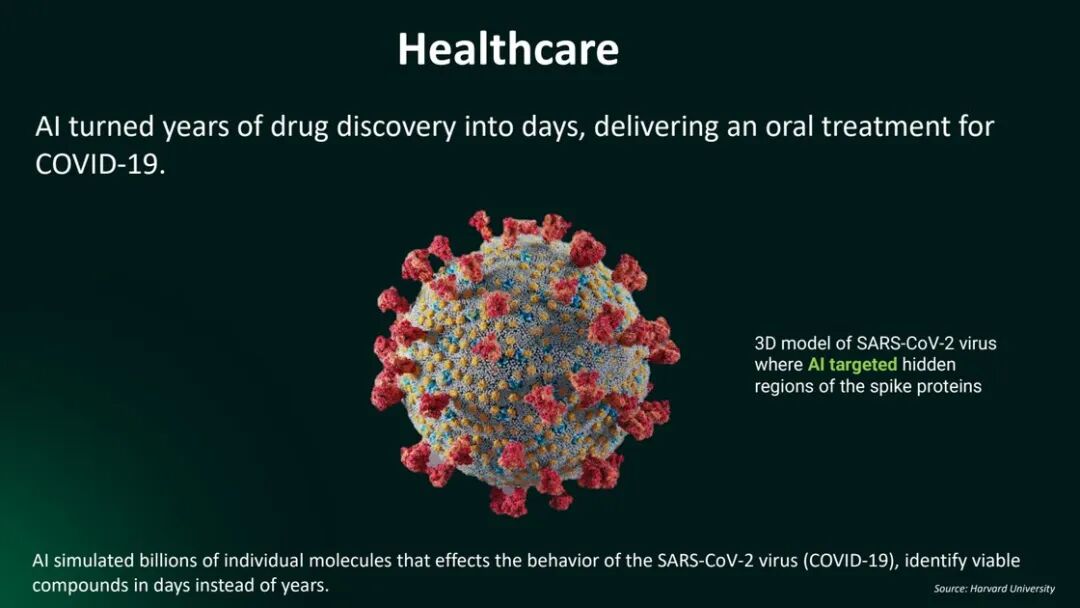 Healthcare

AI turned years of drug discovery into days, delivering an oral treatment for COVID-19.

3D model of SARS-CoV-2 virus where AI targeted hidden regions of the spike proteins

AI simulated billions of individual molecules that effects the behavior of the SARS-CoV-2 virus (COVID-19), identify viable compounds in days instead of years.

Source: Harvard University